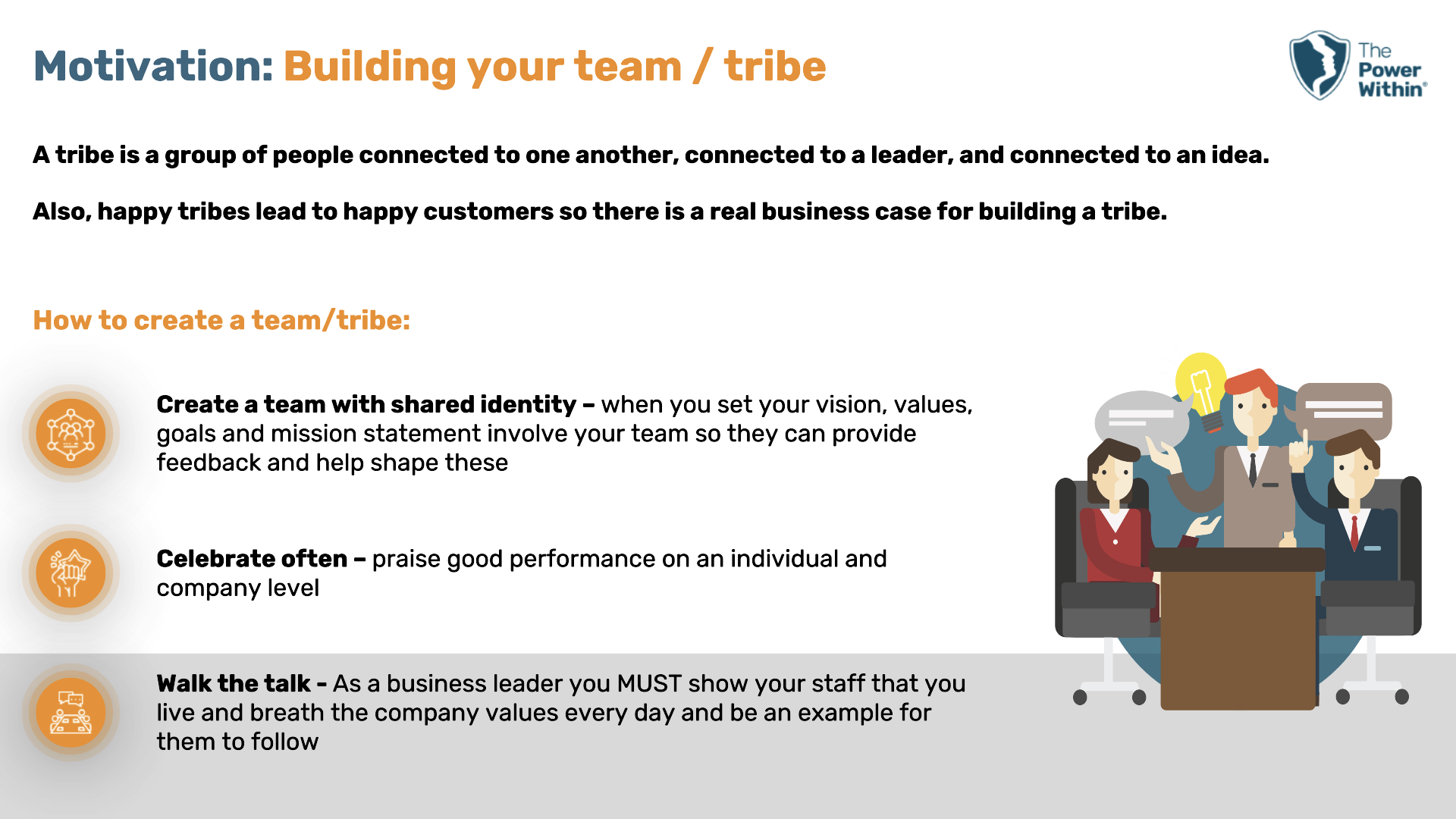 Motivation: Building your team / tribe

The Power Within®

A tribe is a group of people connected to one another, connected to a leader, and connected to an idea.

Also, happy tribes lead to happy customers so there is a real business case for building a tribe.

How to create a team/tribe:

Create a team with shared identity – when you set your vision, values, goals and mission statement involve your team so they can provide feedback and help shape these

Celebrate often – praise good performance on an individual and company level

Walk the talk - As a business leader you MUST show your staff that you live and breath the company values every day and be an example for them to follow